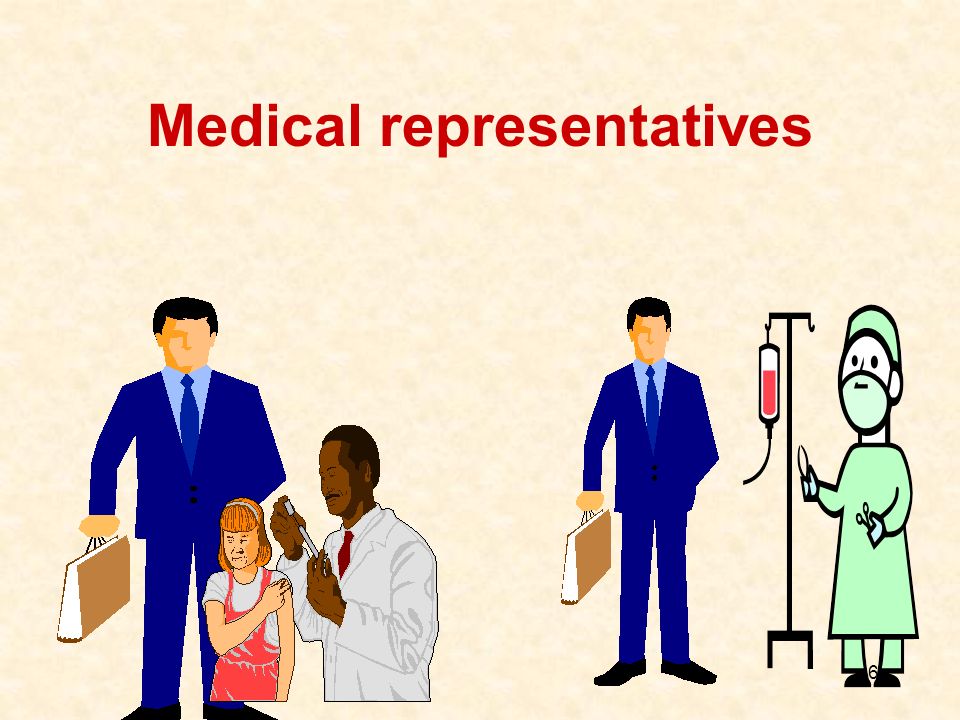 Medical representatives

6